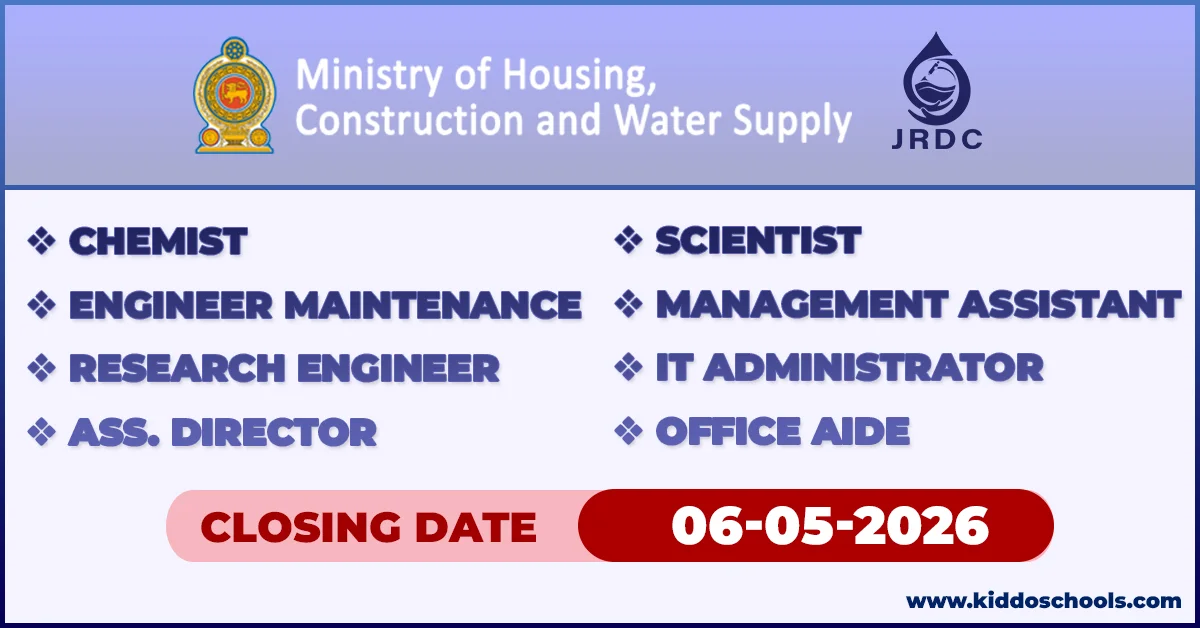 Ministry of Housing, Construction and Water Supply

JRDC

❖ CHEMIST
❖ ENGINEER MAINTENANCE
❖ RESEARCH ENGINEER
❖ ASS. DIRECTOR

❖ SCIENTIST
❖ MANAGEMENT ASSISTANT
❖ IT ADMINISTRATOR
❖ OFFICE AIDE

CLOSING DATE 06-05-2026

www.kiddoschools.com